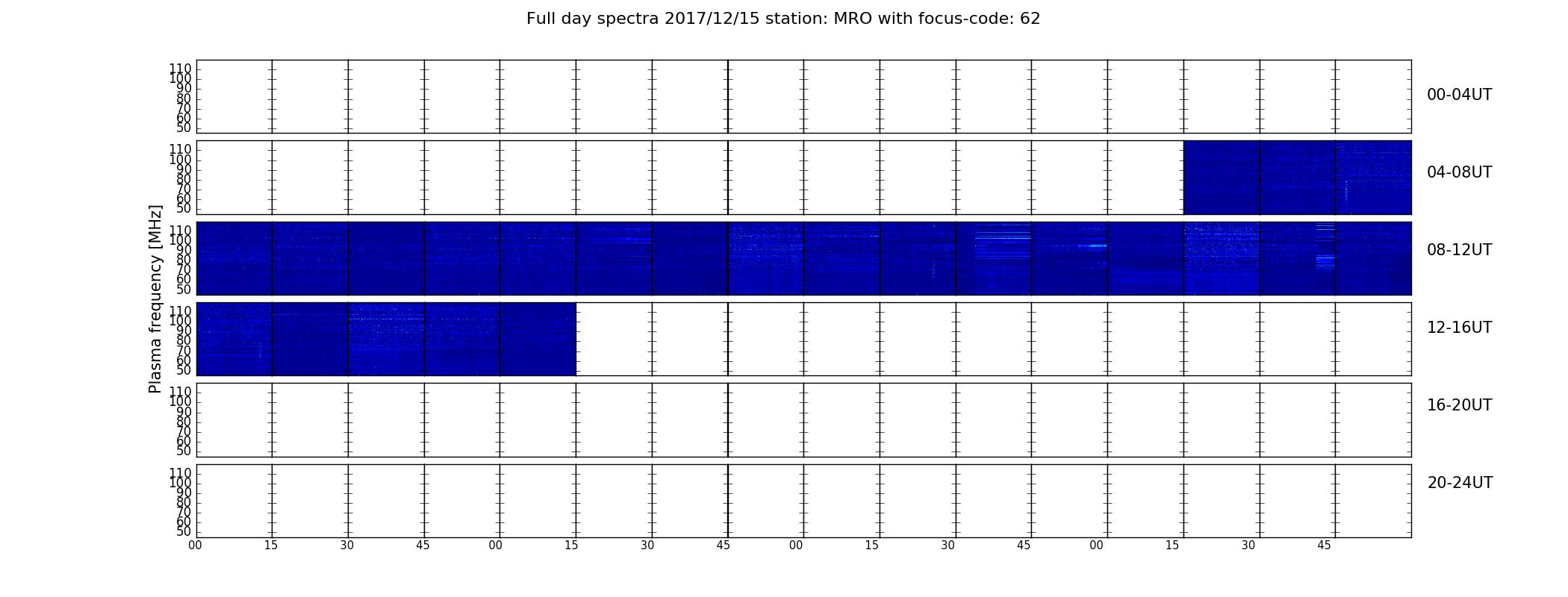 Full day spectra 2017/12/15 station: MRO with focus-code: 62

Plasma frequency [MHz]

110
100
90
80
70
60
50

00-04UT

110
100
90
80
70
60
50

04-08UT

110
100
90
80
70
60
50

08-12UT

110
100
90
80
70
60
50

12-16UT

110
100
90
80
70
60
50

16-20UT

110
100
90
80
70
60
50

20-24UT

00 15 30 45 00 15 30 45 00 15 30 45 00 15 30 45